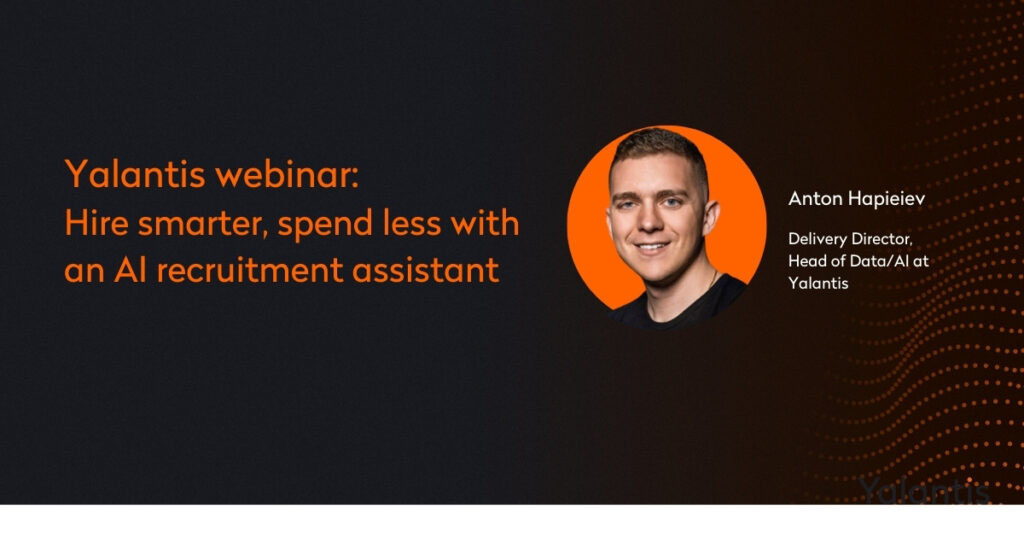 Yalantis webinar:
Hire smarter, spend less with an AI recruitment assistant

Anton Hapieiev

Delivery Director, Head of Data/AI at Yalantis

Yalantis